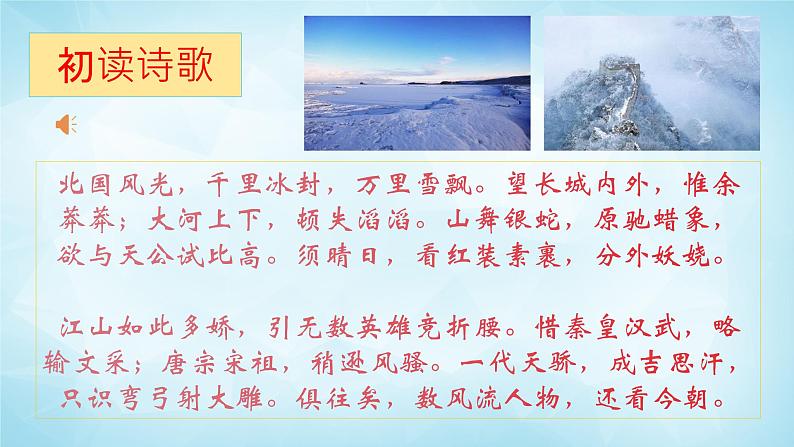 初读诗歌

北国风光，千里冰封，万里雪飘。望长城内外，惟余莽莽；大河上下，顿失滔滔。山舞银蛇，原驰蜡象，欲与天公试比高。须晴日，看红装素裹，分外妖娆。

江山如此多娇，引无数英雄竞折腰。惜秦皇汉武，略输文采；唐宗宋祖，稍逊风骚。一代天骄，成吉思汗，只识弯弓射大雕。俱往矣，数风流人物，还看今朝。